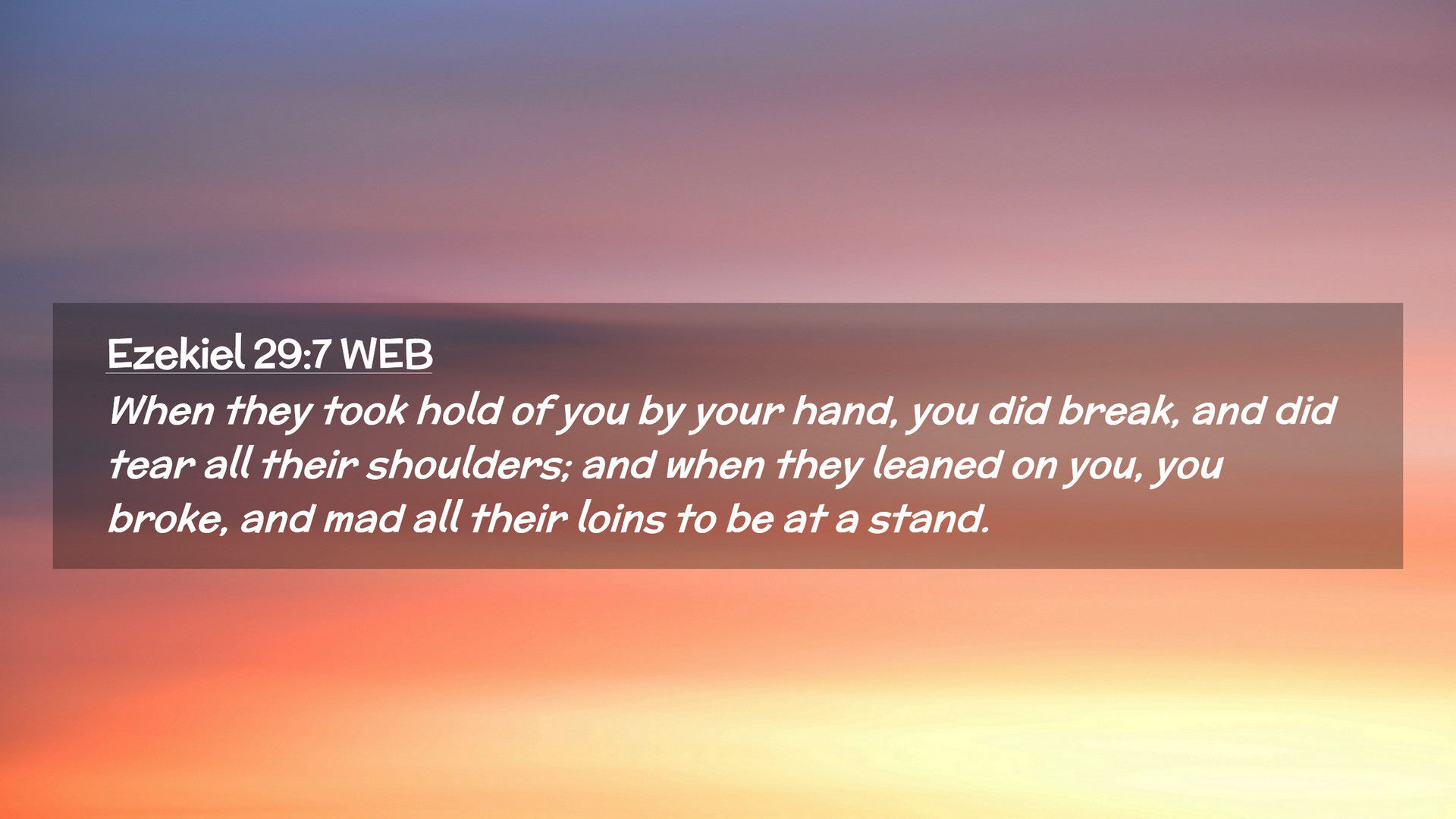 Ezekiel 29:7 WEB

When they took hold of you by your hand, you did break, and did tear all their shoulders; and when they leaned on you, you broke, and mad all their loins to be at a stand.